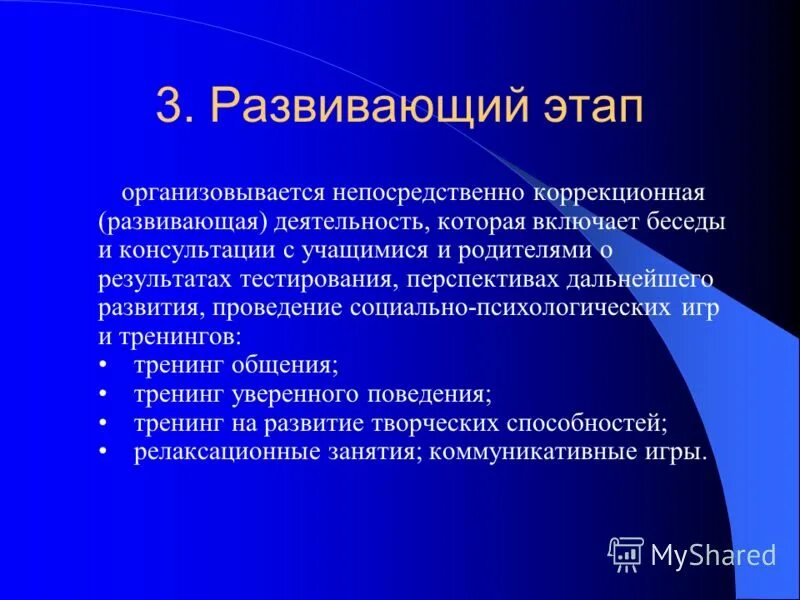 3. Развивающий этап

организовывается непосредственно коррекционная (развивающая) деятельность, которая включает беседы и консультации с учащимися и родителями о результатах тестирования, перспективах дальнейшего развития, проведение социально-психологических игр и тренингов:
• тренинг общения;
• тренинг уверенного поведения;
• тренинг на развитие творческих способностей;
• релаксационные занятия; коммуникативные игры.

MyShared